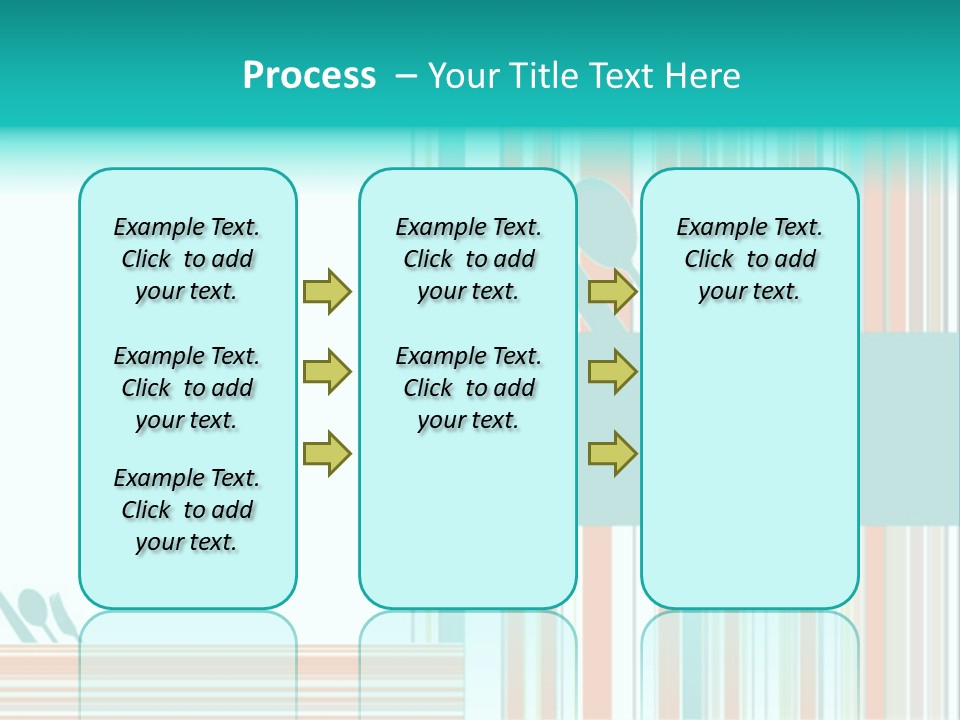 Process – Your Title Text Here

Example Text. Click to add your text.

Example Text. Click to add your text.

Example Text. Click to add your text.

Example Text. Click to add your text.

Example Text. Click to add your text.

Example Text. Click to add your text.